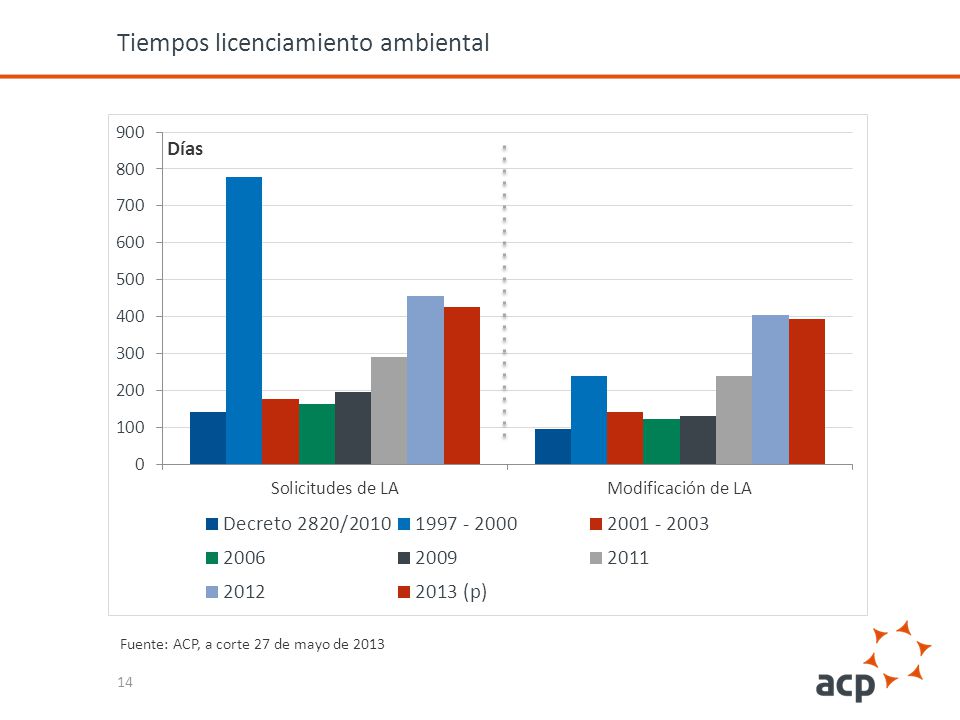 Tiempos licenciamiento ambiental

900
800
700
600
500
400
300
200
100
0

Días

Solicitudes de LA
Modificación de LA

Decreto 2820/2010
1997 - 2000
2001 - 2003
2006
2009
2011
2012
2013 (p)

Fuente: ACP, a corte 27 de mayo de 2013

14

acp